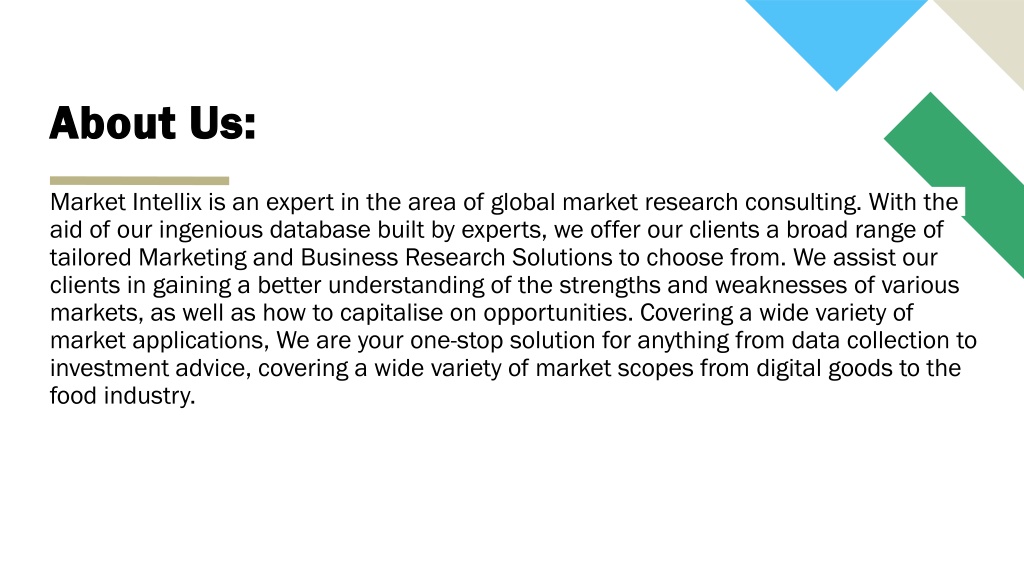 About Us:

Market Intellix is an expert in the area of global market research consulting. With the aid of our ingenious database built by experts, we offer our clients a broad range of tailored Marketing and Business Research Solutions to choose from. We assist our clients in gaining a better understanding of the strengths and weaknesses of various markets, as well as how to capitalise on opportunities. Covering a wide variety of market applications, We are your one-stop solution for anything from data collection to investment advice, covering a wide variety of market scopes from digital goods to the food industry.